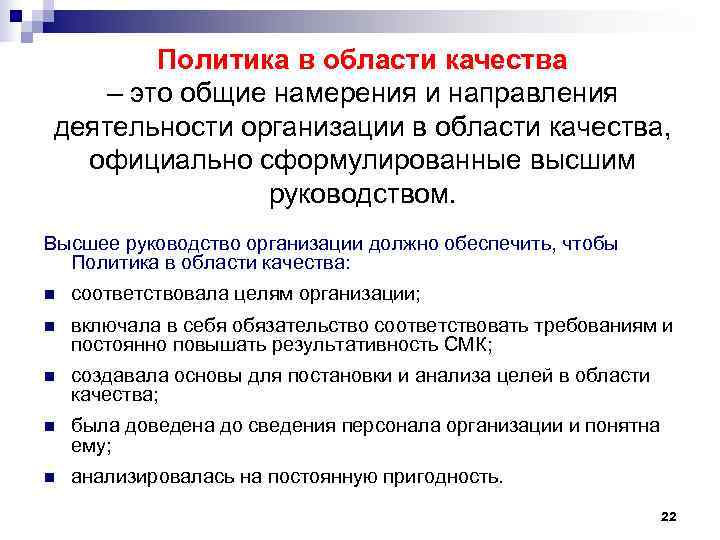 Политика в области качества
– это общие намерения и направления деятельности организации в области качества, официально сформулированные высшим руководством.

Высшее руководство организации должно обеспечить, чтобы Политика в области качества:

- соответствовала целям организации;
- включала в себя обязательство соответствовать требованиям и постоянно повышать результативность СМК;
- создавала основы для постановки и анализа целей в области качества;
- была доведена до сведения персонала организации и понятна ему;
- анализировалась на постоянную пригодность.

22